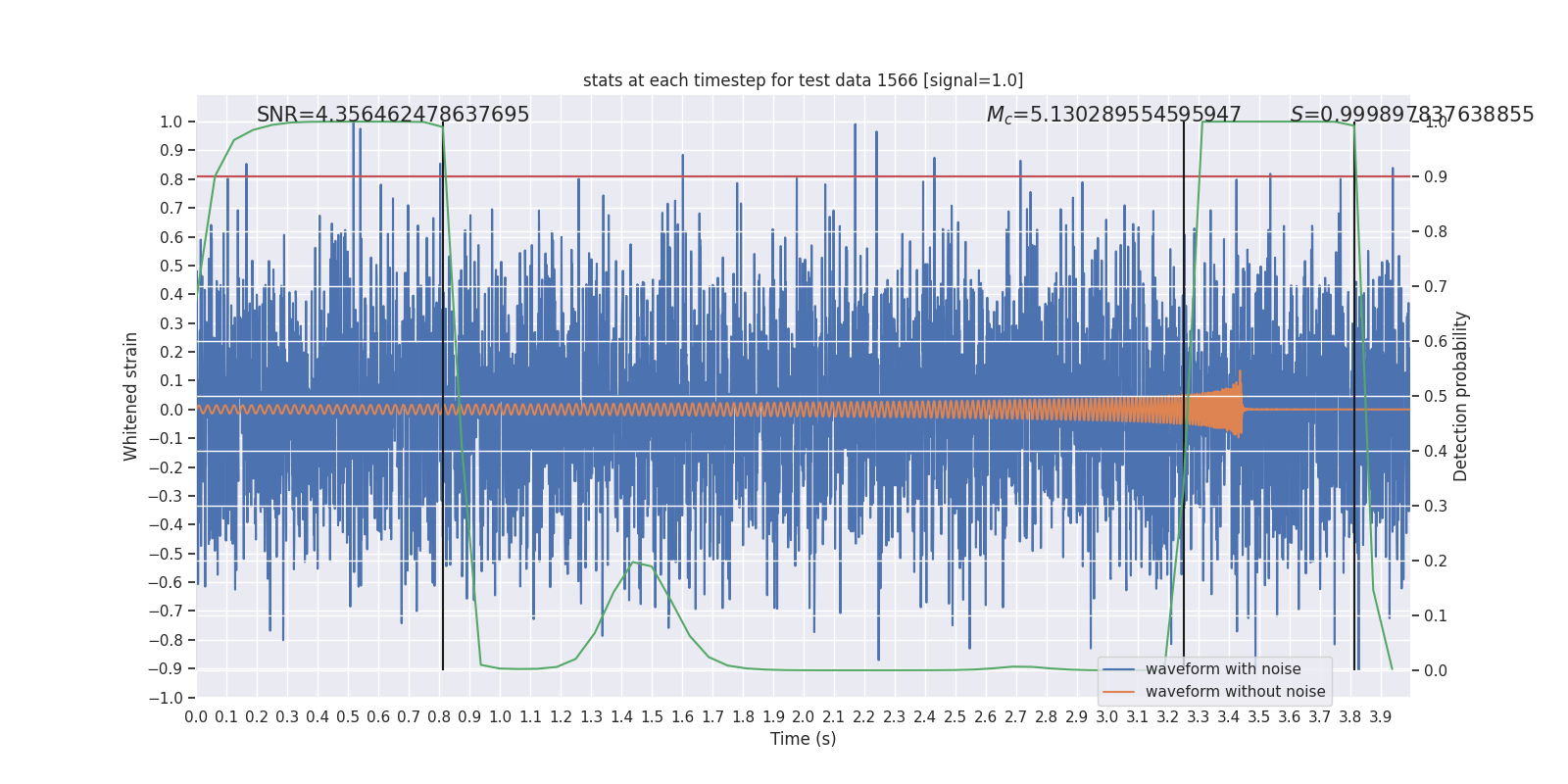 stats at each timestep for test data 1566 [signal=1.0]

SNR=4.356462478637695

$M_c$=5.130289554595947

$S$=0.999897837638855

Whitened strain

1.0
0.9
0.8
0.7
0.6
0.5
0.4
0.3
0.2
0.1
0.0
−0.1
−0.2
−0.3
−0.4
−0.5
−0.6
−0.7
−0.8
−0.9
−1.0

Detection probability

1.0
0.9
0.8
0.7
0.6
0.5
0.4
0.3
0.2
0.1
0.0

0.0 0.1 0.2 0.3 0.4 0.5 0.6 0.7 0.8 0.9 1.0 1.1 1.2 1.3 1.4 1.5 1.6 1.7 1.8 1.9 2.0 2.1 2.2 2.3 2.4 2.5 2.6 2.7 2.8 2.9 3.0 3.1 3.2 3.3 3.4 3.5 3.6 3.7 3.8 3.9

Time (s)

waveform with noise
waveform without noise